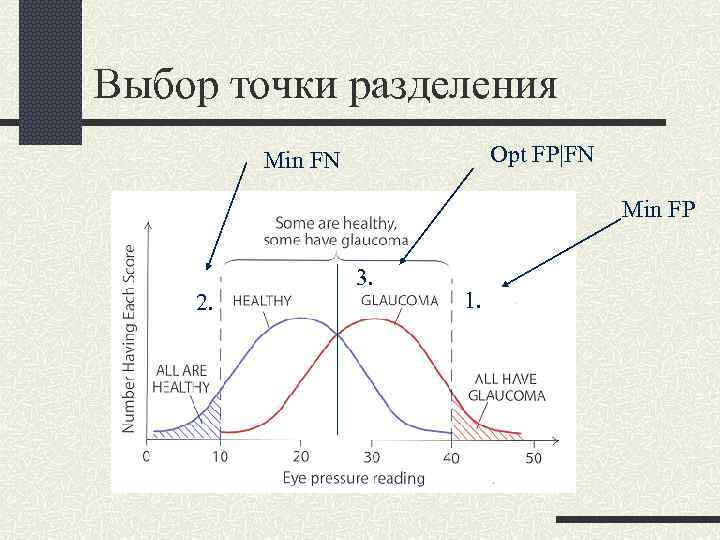 Выбор точки разделения

Min FN

Opt FP|FN

Min FP

Some are healthy, some have glaucoma

3.

2.

1.

HEALTHY

GLAUCOMA

ALL ARE HEALTHY

ALL HAVE GLAUCOMA

Number Having Each Score

0 10 20 30 40 50

Eye pressure reading